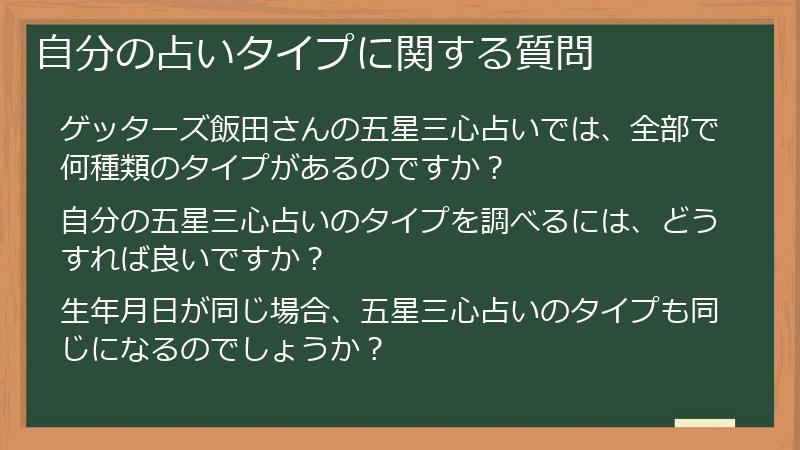 自分の占いタイプに関する質問

ゲッターズ飯田さんの五星三心占いでは、全部で何種類のタイプがあるのですか？

自分の五星三心占いのタイプを調べるには、どうすれば良いですか？

生年月日が同じ場合、五星三心占いのタイプも同じになるのでしょうか？